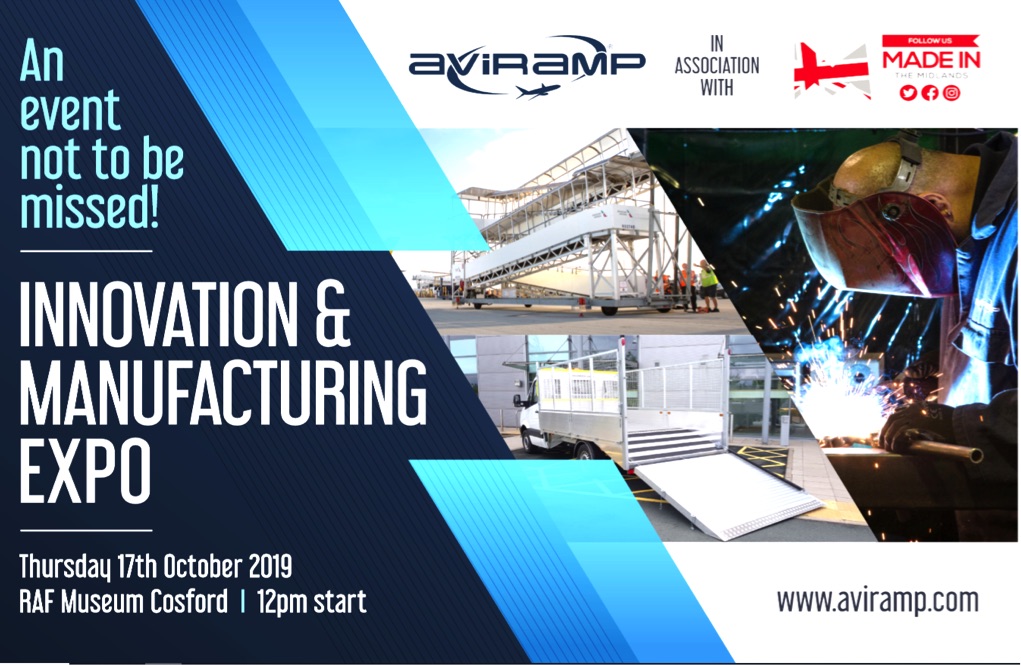 An event not to be missed!

INNOVATION & MANUFACTURING EXPO

Thursday 17th October 2019
RAF Museum Cosford | 12pm start

AVIRAMP

IN ASSOCIATION WITH

FOLLOW US
MADE IN
THE MIDLANDS

www.aviramp.com